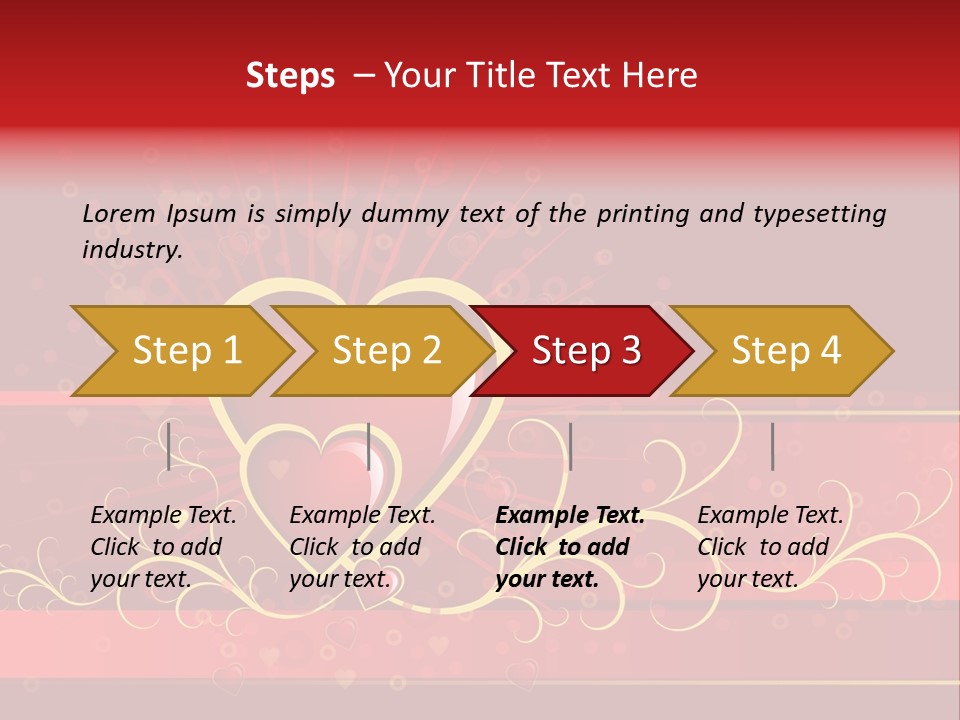 Steps – Your Title Text Here

Lorem Ipsum is simply dummy text of the printing and typesetting industry.

Step 1

Step 2

Step 3

Step 4

Example Text. Click to add your text.

Example Text. Click to add your text.

Example Text. Click to add your text.

Example Text. Click to add your text.